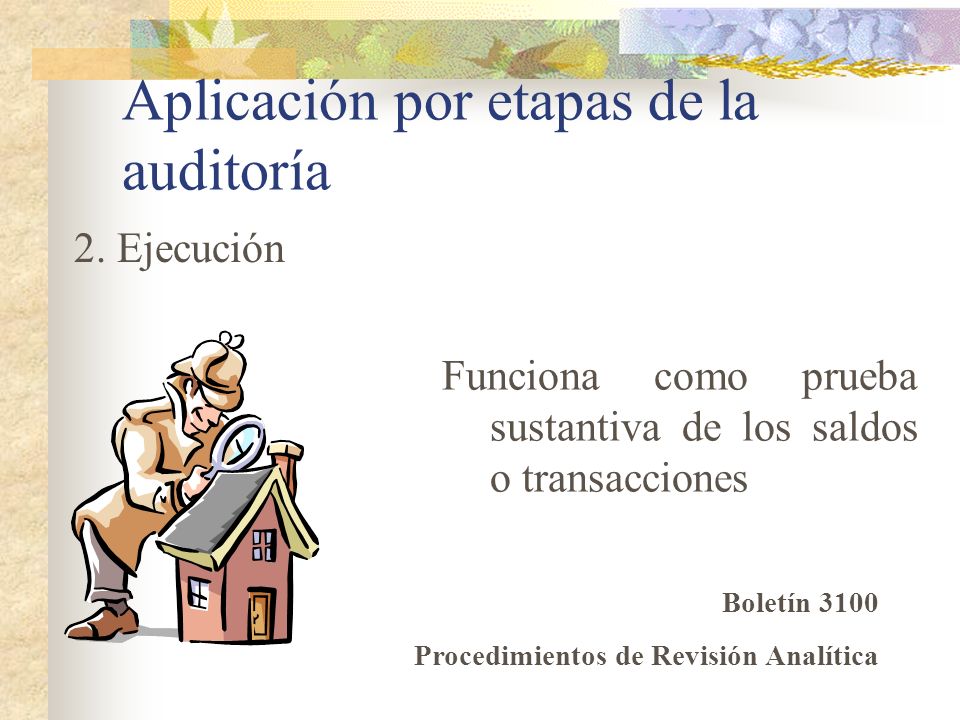 Aplicación por etapas de la auditoría

2. Ejecución

Funciona como prueba sustantiva de los saldos o transacciones

Boletín 3100

Procedimientos de Revisión Analítica